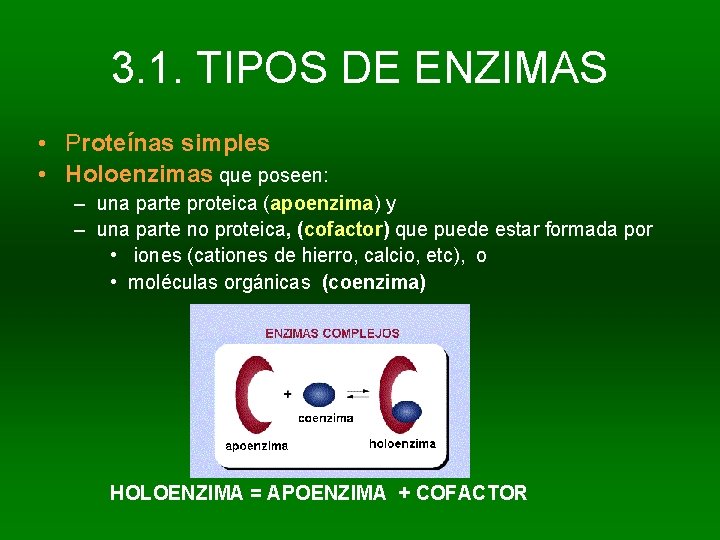 3.1. TIPOS DE ENZIMAS

• Proteínas simples
• Holoenzimas que poseen:
– una parte proteica (apoenzima) y
– una parte no proteica, (cofactor) que puede estar formada por
• iones (cationes de hierro, calcio, etc), o
• moléculas orgánicas (coenzima)

ENZIMAS COMPLEJOS

+

coenzima

apoenzima

holoenzima

HOLOENZIMA = APOENZIMA + COFACTOR